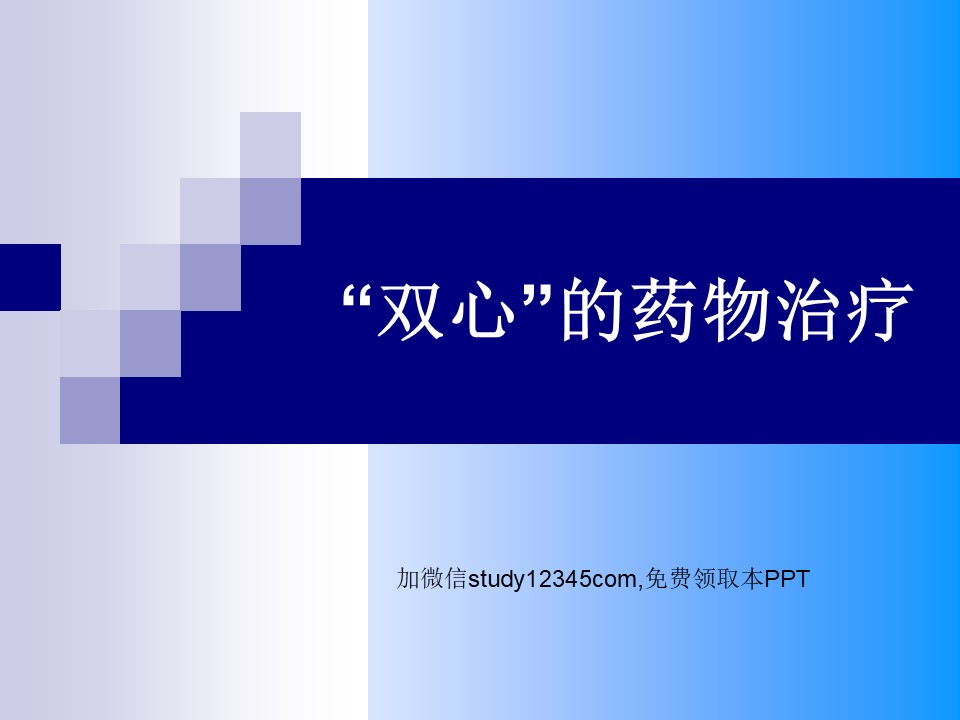 “双心”的药物治疗

加微信study12345com,免费领取本PPT